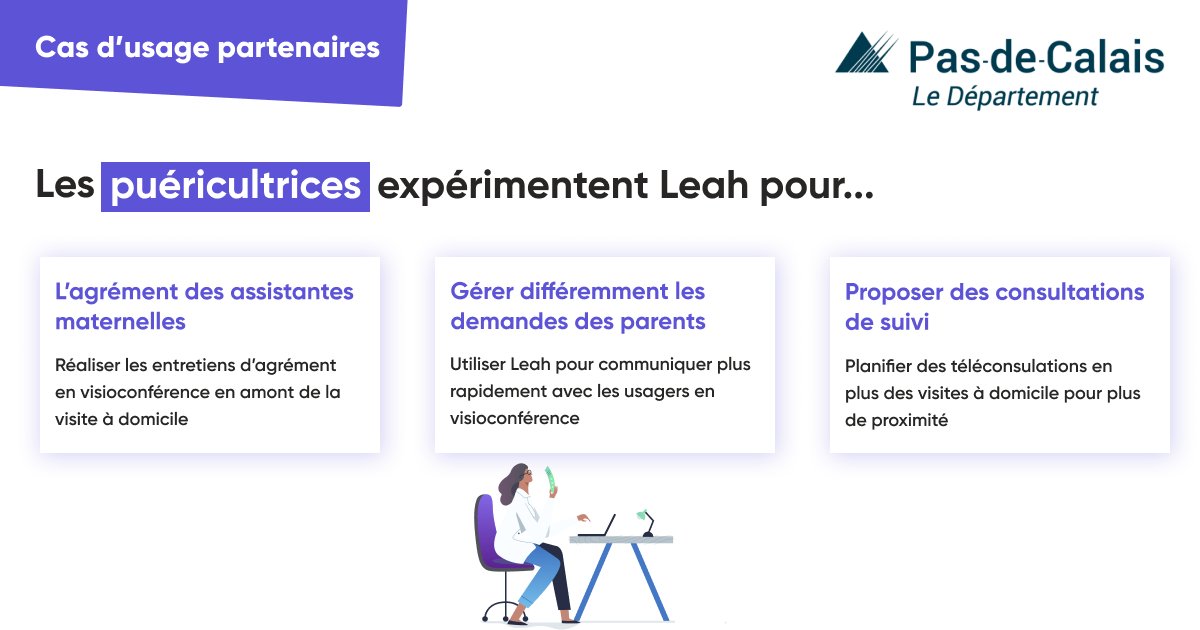 Cas d'usage partenaires

Pas-de-Calais
Le Département

Les puéricultrices expérimentent Leah pour...

L'agrément des assistantes maternelles

Réaliser les entretiens d'agrément en visioconférence en amont de la visite à domicile

Gérer différemment les demandes des parents

Utiliser Leah pour communiquer plus rapidement avec les usagers en visioconférence

Proposer des consultations de suivi

Planifier des téléconsulations en plus des visites à domicile pour plus de proximité